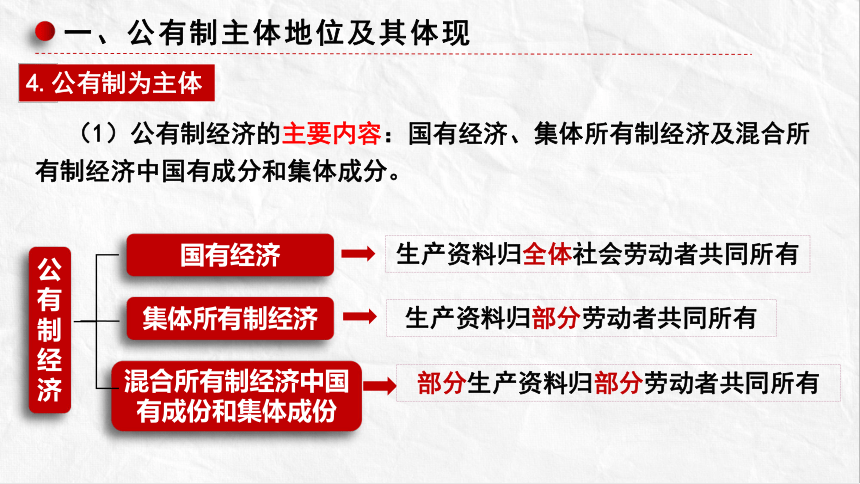 一、公有制主体地位及其体现

4. 公有制为主体

（1）公有制经济的主要内容：国有经济、集体所有制经济及混合所有制经济中国有成分和集体成分。

公有制经济

国有经济 生产资料归全体社会劳动者共同所有

集体所有制经济 生产资料归部分劳动者共同所有

混合所有制经济中国有成份和集体成份 部分生产资料归部分劳动者共同所有